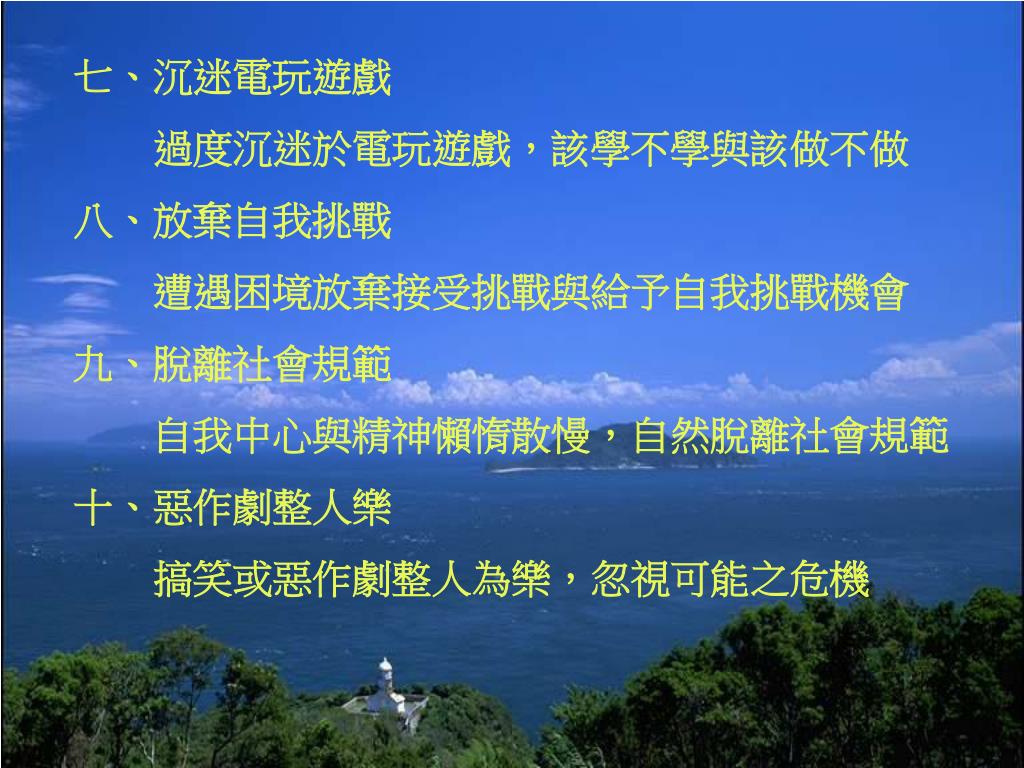 七、沉迷電玩遊戲

過度沉迷於電玩遊戲，該學不學與該做不做

八、放棄自我挑戰

遭遇困境放棄接受挑戰與給予自我挑戰機會

九、脫離社會規範

自我中心與精神懶惰散慢，自然脫離社會規範

十、惡作劇整人樂

搞笑或惡作劇整人為樂，忽視可能之危機